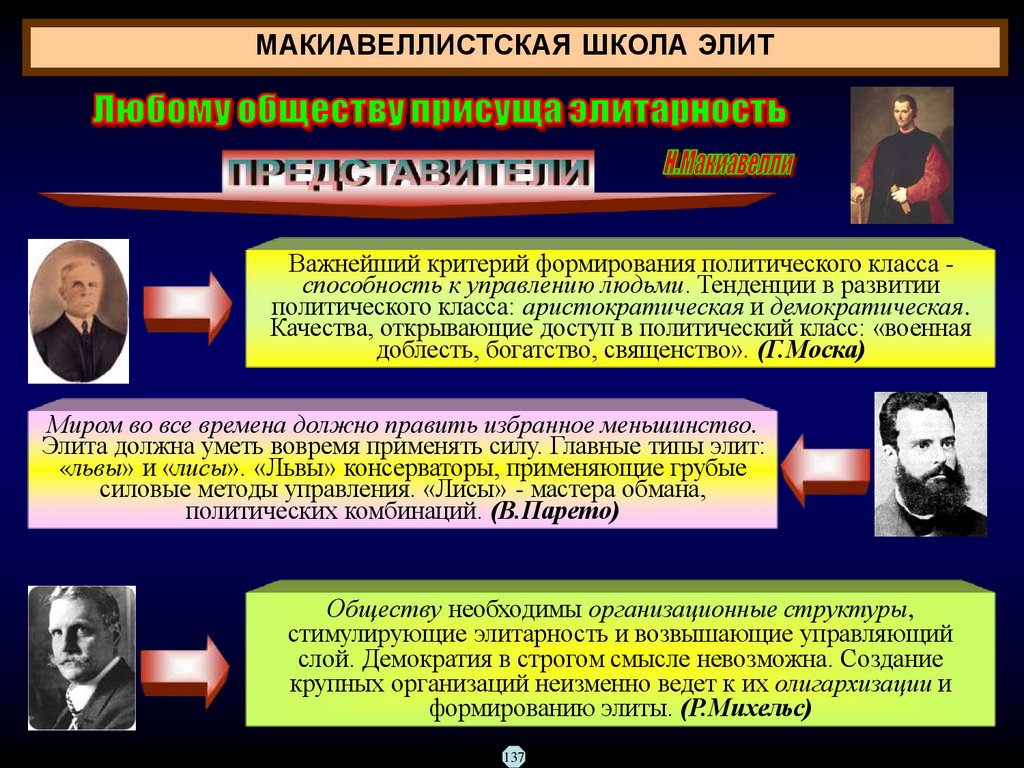 МАКИАВЕЛЛИСТСКАЯ ШКОЛА ЭЛИТ

Любому обществу присуща элитарность

ПРЕДСТАВИТЕЛИ

Н.Макиавелли

Важнейший критерий формирования политического класса - способность к управлению людьми. Тенденции в развитии политического класса: аристократическая и демократическая. Качества, открывающие доступ в политический класс: «военная доблесть, богатство, священство». (Г.Моска)

Миром во все времена должно править избранное меньшинство. Элита должна уметь вовремя применять силу. Главные типы элит: «львы» и «лисы». «Львы» консерваторы, применяющие грубые силовые методы управления. «Лисы» - мастера обмана, политических комбинаций. (В.Парето)

Обществу необходимы организационные структуры, стимулирующие элитарность и возвышающие управляющий слой. Демократия в строгом смысле невозможна. Создание крупных организаций неизменно ведет к их олигархизации и формированию элиты. (Р.Михельс)

137